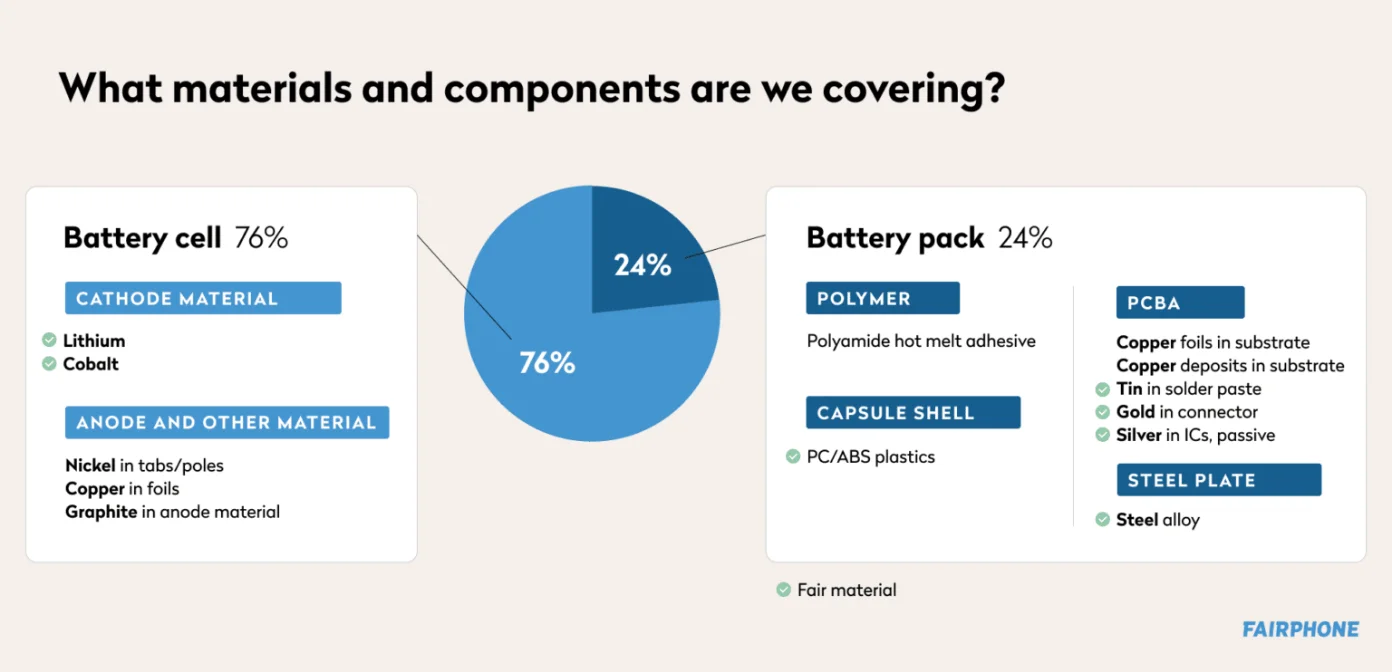 What materials and components are we covering?

Battery cell 76%

CATHODE MATERIAL

Lithium
Cobalt

ANODE AND OTHER MATERIAL

Nickel in tabs/poles
Copper in foils
Graphite in anode material

24%

76%

Battery pack 24%

POLYMER

Polyamide hot melt adhesive

CAPSULE SHELL

PC/ABS plastics

PCBA

Copper foils in substrate
Copper deposits in substrate
Tin in solder paste
Gold in connector
Silver in ICs, passive

STEEL PLATE

Steel alloy

Fair material

FAIRPHONE